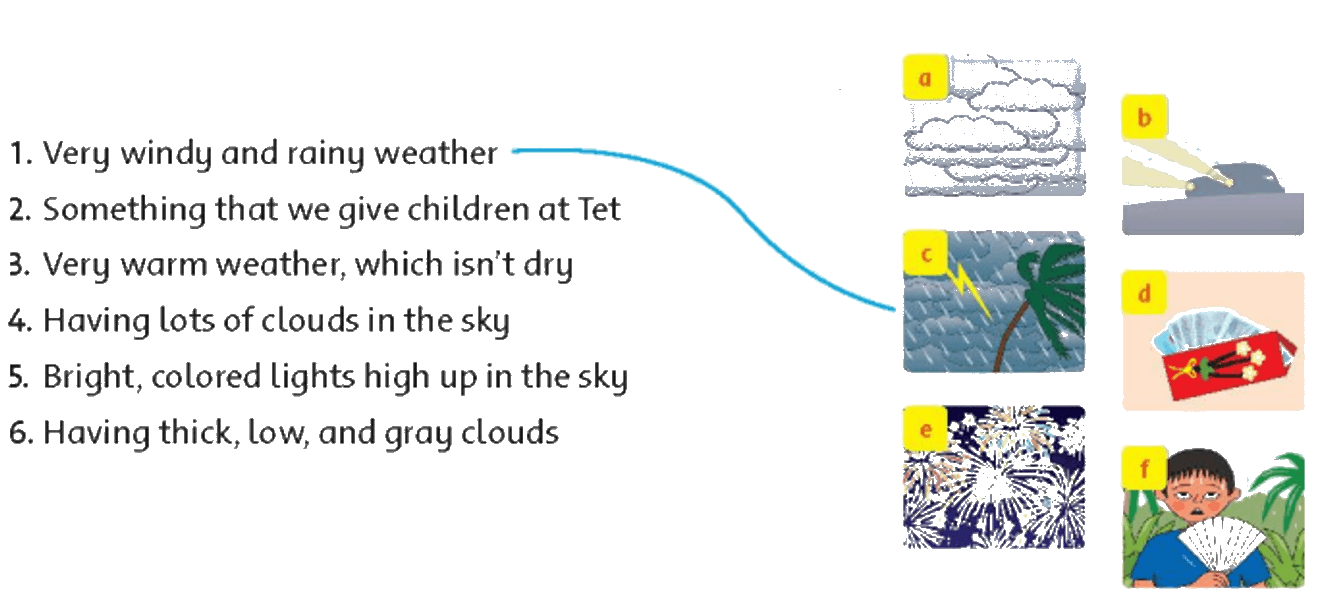 1. Very windy and rainy weather
2. Something that we give children at Tet
3. Very warm weather, which isn't dry
4. Having lots of clouds in the sky
5. Bright, colored lights high up in the sky
6. Having thick, low, and gray clouds

a
b
c
d
e
f